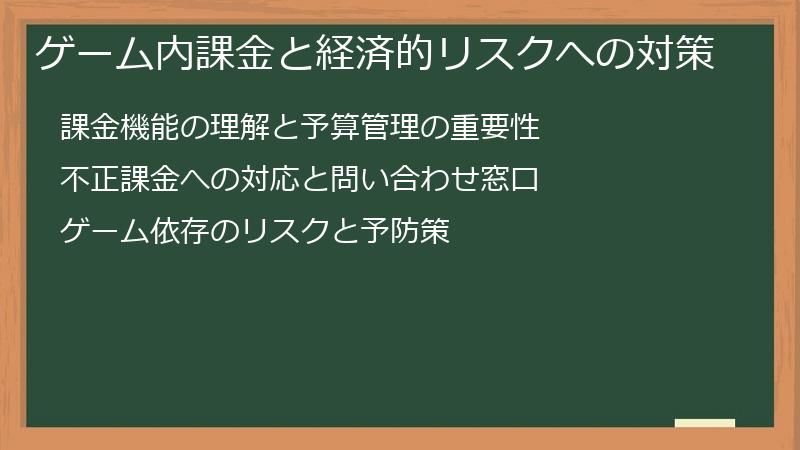 ゲーム内課金と経済的リスクへの対策

課金機能の理解と予算管理の重要性

不正課金への対応と問い合わせ窓口

ゲーム依存のリスクと予防策